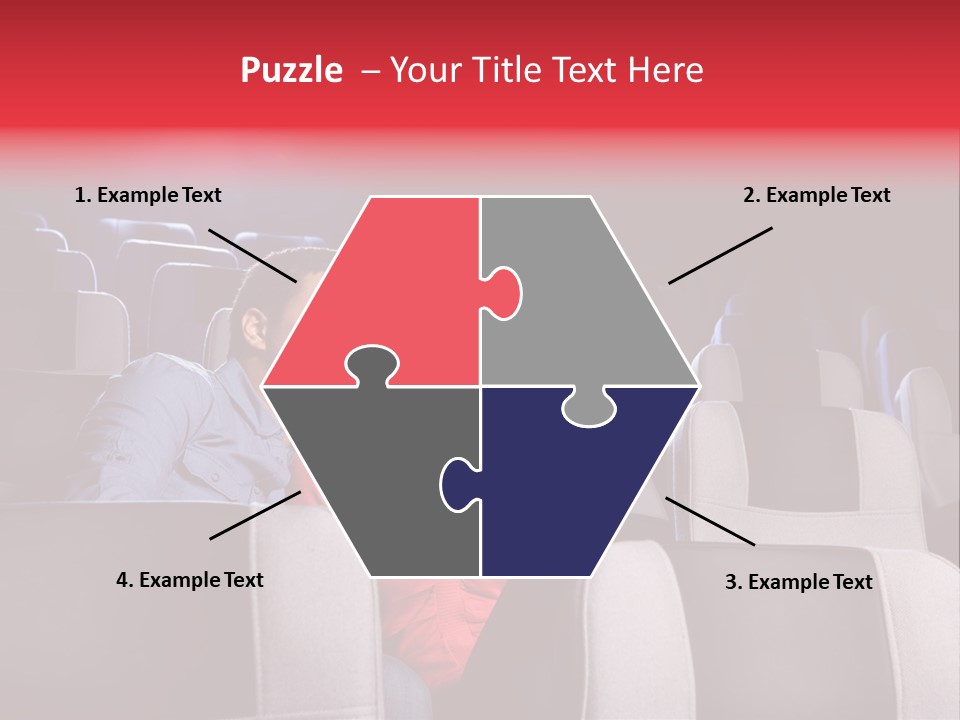 Puzzle – Your Title Text Here

1. Example Text

2. Example Text

4. Example Text

3. Example Text